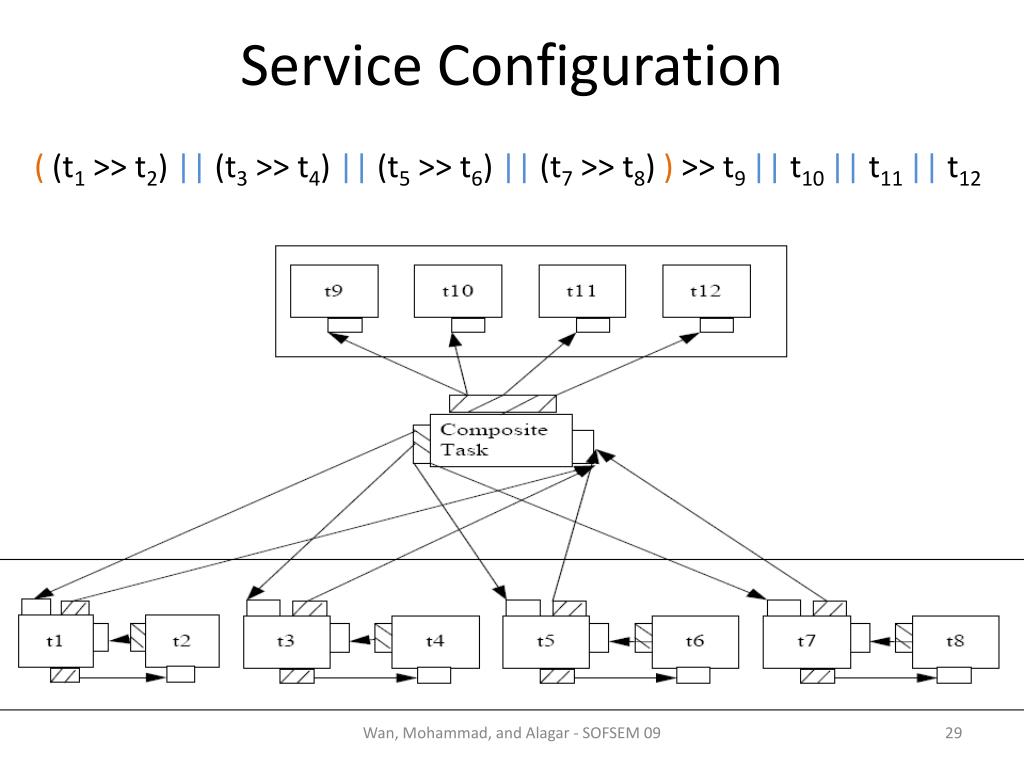 Service Configuration

$( (t_1 >> t_2) || (t_3 >> t_4) || (t_5 >> t_6) || (t_7 >> t_8) ) >> t_9 || t_{10} || t_{11} || t_{12}$

t9

t10

t11

t12

Composite Task

t1

t2

t3

t4

t5

t6

t7

t8

Wan, Mohammad, and Alagar - SOFSEM 09

29